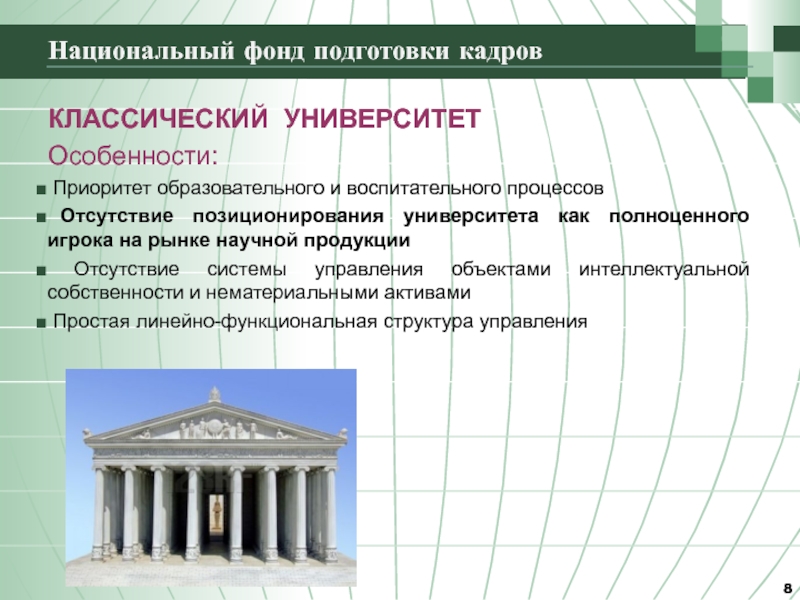 Национальный фонд подготовки кадров

КЛАССИЧЕСКИЙ УНИВЕРСИТЕТ

Особенности:

■ Приоритет образовательного и воспитательного процессов

■ Отсутствие позиционирования университета как полноценного игрока на рынке научной продукции

■ Отсутствие системы управления объектами интеллектуальной собственности и нематериальными активами

■ Простая линейно-функциональная структура управления

8